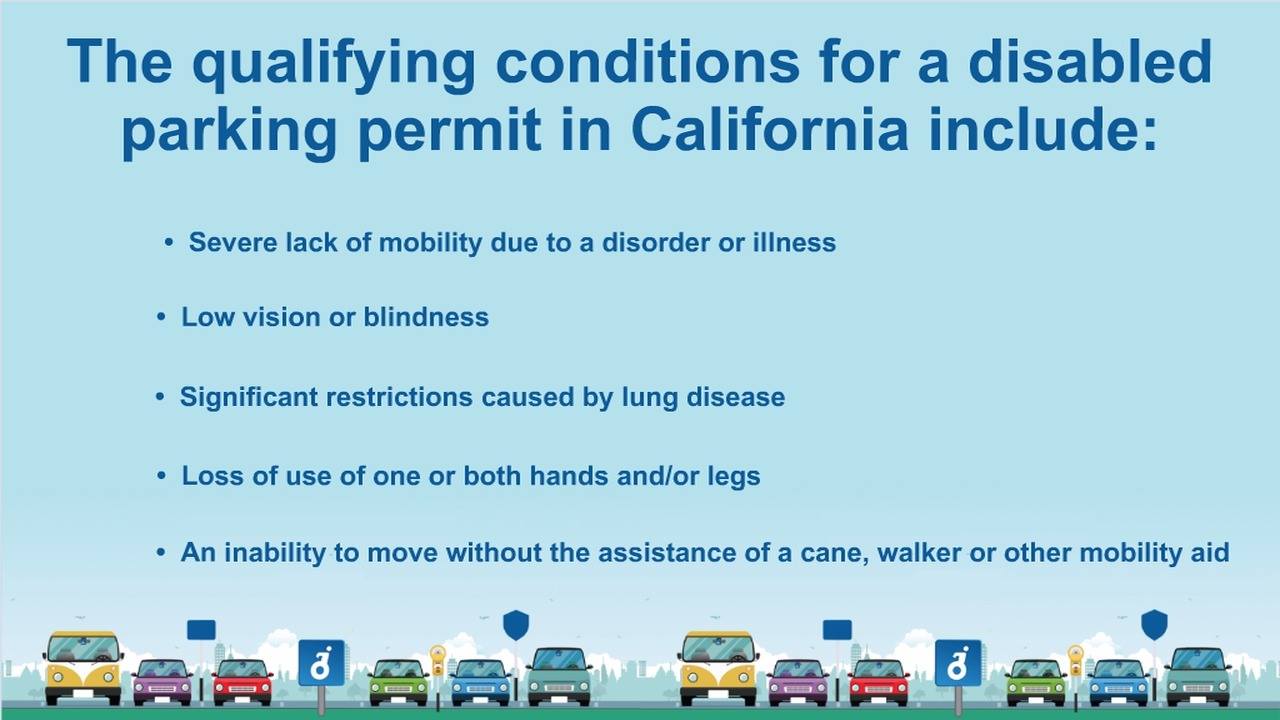 The qualifying conditions for a disabled parking permit in California include:

• Severe lack of mobility due to a disorder or illness

• Low vision or blindness

• Significant restrictions caused by lung disease

• Loss of use of one or both hands and/or legs

• An inability to move without the assistance of a cane, walker or other mobility aid